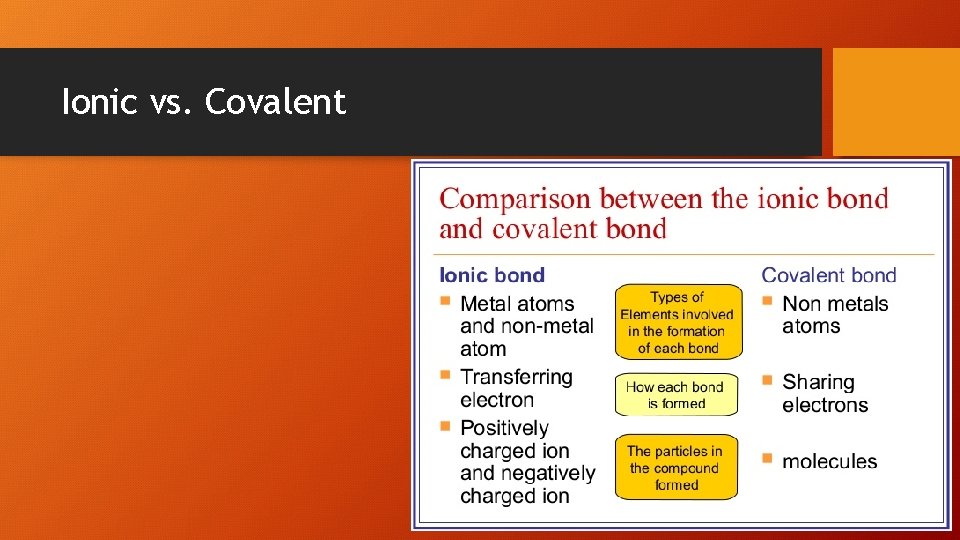 Ionic vs. Covalent

Comparison between the ionic bond and covalent bond

Ionic bond
- Metal atoms and non-metal atom
- Transferring electron
- Positively charged ion and negatively charged ion

Types of Elements involved in the formation of each bond

How each bond is formed

The particles in the compound formed

Covalent bond
- Non metals atoms
- Sharing electrons
- molecules